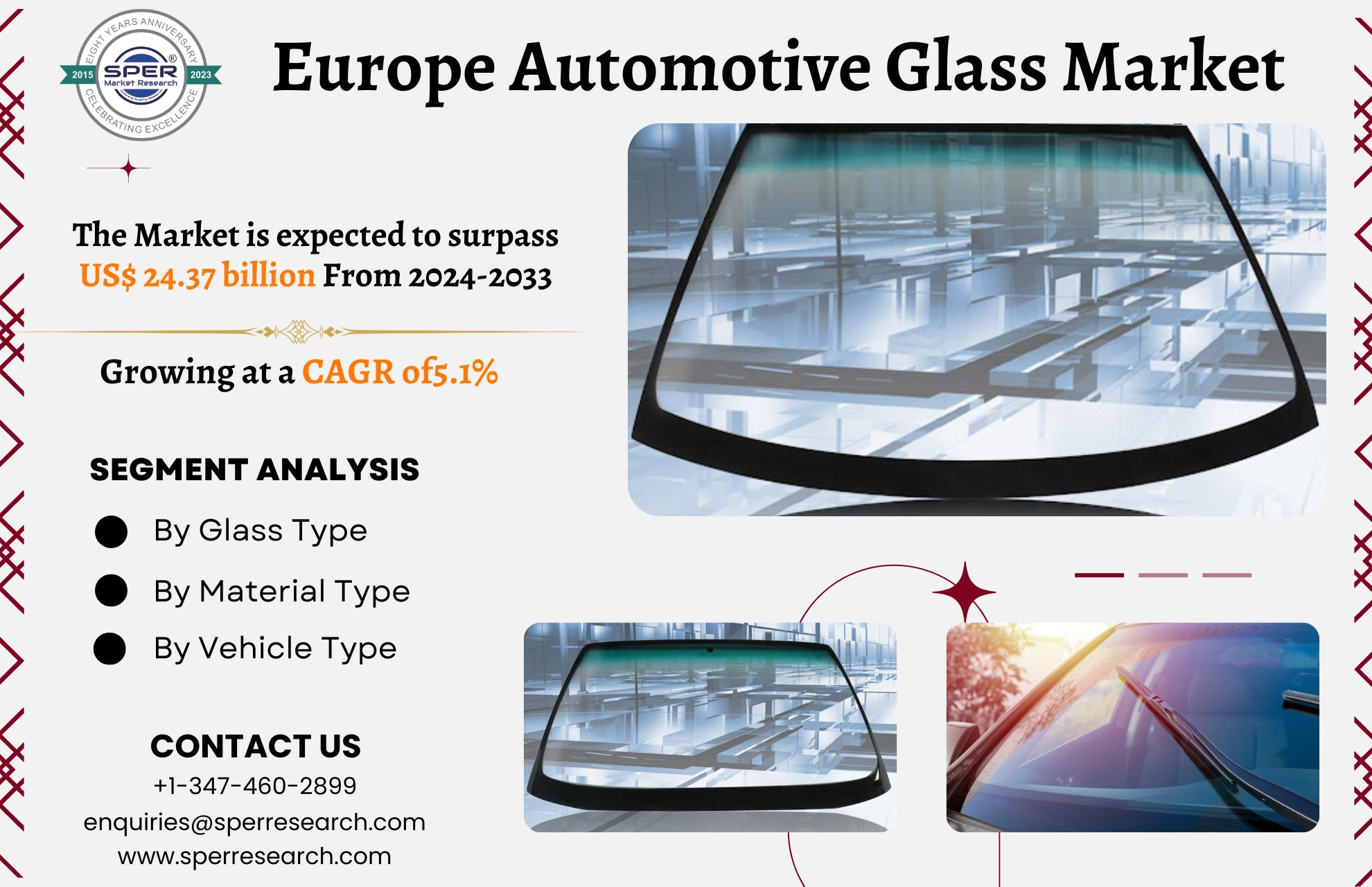 EIGHT YEARS ANNIVERSARY
2015 SPER® Market Research 2023
CELEBRATING EXCELLENCE

Europe Automotive Glass Market

The Market is expected to surpass US$ 24.37 billion From 2024-2033

Growing at a CAGR of5.1%

SEGMENT ANALYSIS

By Glass Type

By Material Type

By Vehicle Type

CONTACT US
+1-347-460-2899
enquiries@sperresearch.com
www.sperresearch.com